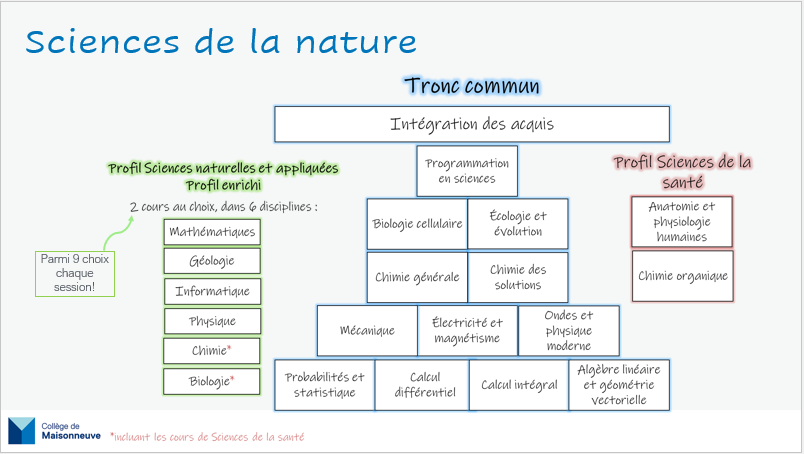 Sciences de la nature

Tronc commun

Intégration des acquis

Programmation en sciences

Biologie cellulaire

Écologie et évolution

Chimie générale

Chimie des solutions

Mécanique

Électricité et magnétisme

Ondes et physique moderne

Probabilités et statistique

Calcul différentiel

Calcul intégral

Algèbre linéaire et géométrie vectorielle

Profil Sciences naturelles et appliquées
Profil enrichi

2 cours au choix, dans 6 disciplines :

Parmi 9 choix chaque session!

Mathématiques

Géologie

Informatique

Physique

Chimie*

Biologie*

Profil Sciences de la santé

Anatomie et physiologie humaines

Chimie organique

Collège de Maisonneuve

*incluant les cours de Sciences de la santé